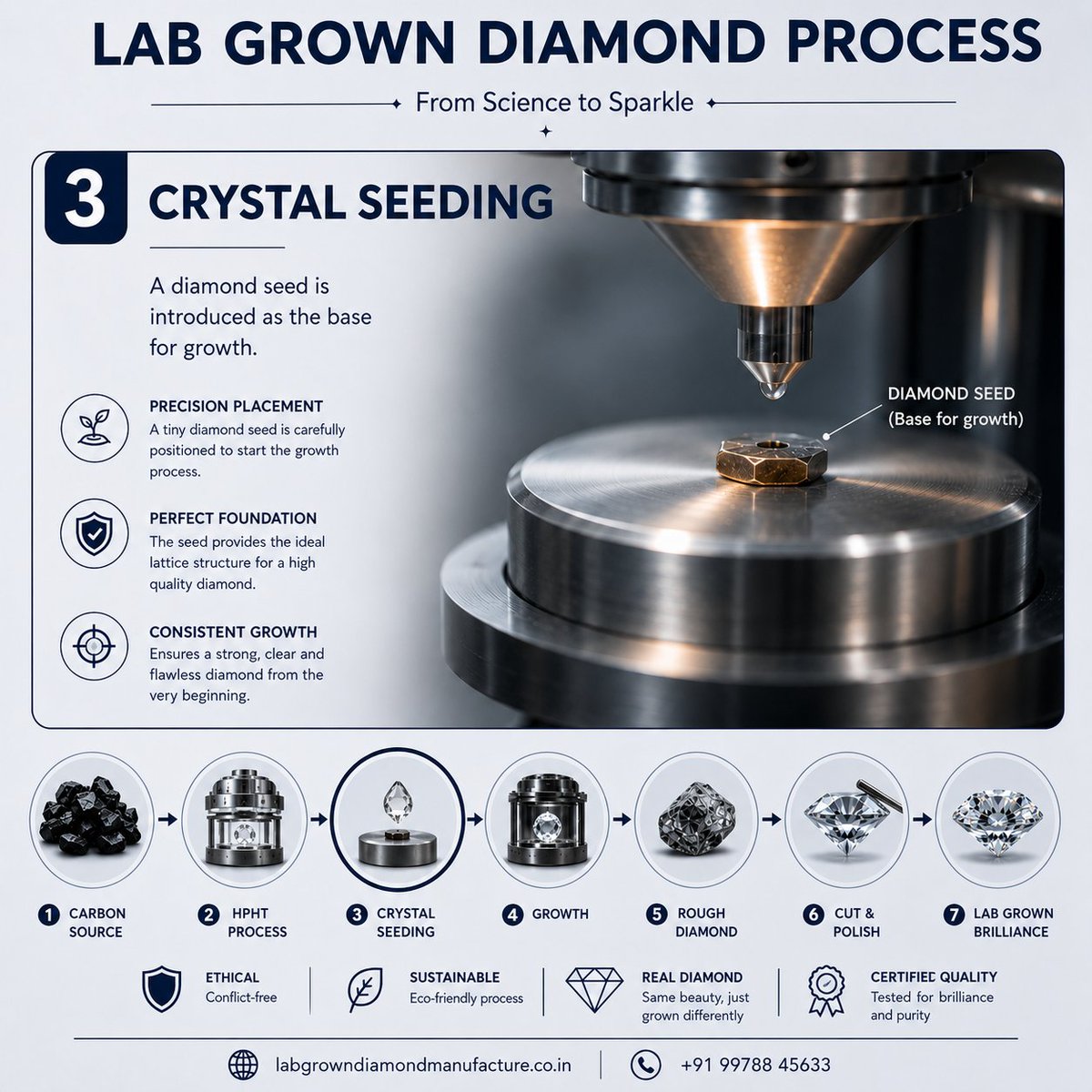 LAB GROWN DIAMOND PROCESS

From Science to Sparkle

3 CRYSTAL SEEDING

A diamond seed is introduced as the base for growth.

PRECISION PLACEMENT
A tiny diamond seed is carefully positioned to start the growth process.

PERFECT FOUNDATION
The seed provides the ideal lattice structure for a high quality diamond.

CONSISTENT GROWTH
Ensures a strong, clear and flawless diamond from the very beginning.

DIAMOND SEED
(Base for growth)

1 CARBON SOURCE

2 HPHT PROCESS

3 CRYSTAL SEEDING

4 GROWTH

5 ROUGH DIAMOND

6 CUT & POLISH

7 LAB GROWN BRILLIANCE

ETHICAL
Conflict-free

SUSTAINABLE
Eco-friendly process

REAL DIAMOND
Same beauty, just grown differently

CERTIFIEE QUALITY
Tested for brilliance and purity

labgrowndiamondmanufacture.co.in

+91 99788 45633